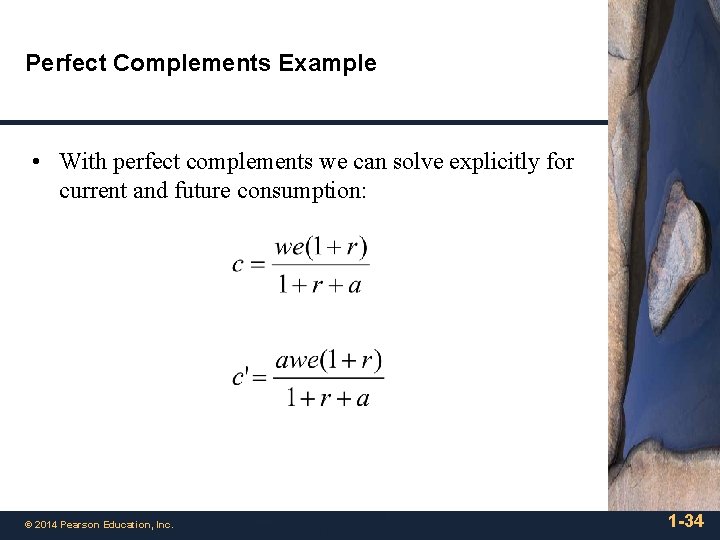 Perfect Complements Example

• With perfect complements we can solve explicitly for current and future consumption:

$c = \frac{we(1+r)}{1+r+a}$

$c' = \frac{awe(1+r)}{1+r+a}$

© 2014 Pearson Education, Inc.

1-34